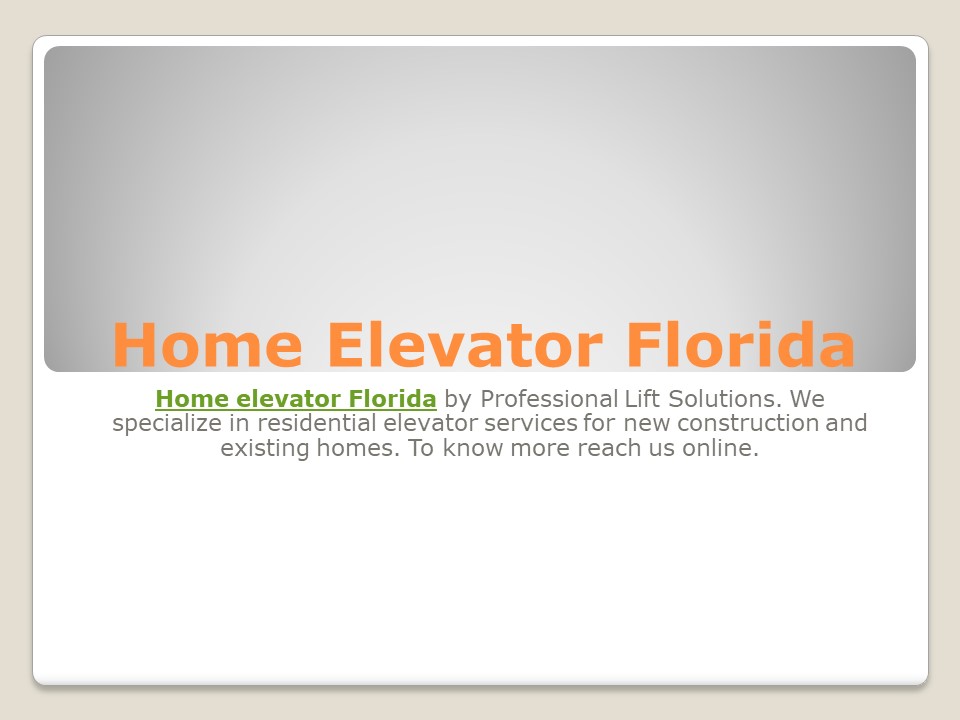 Home Elevator Florida

Home elevator Florida by Professional Lift Solutions. We specialize in residential elevator services for new construction and existing homes. To know more reach us online.